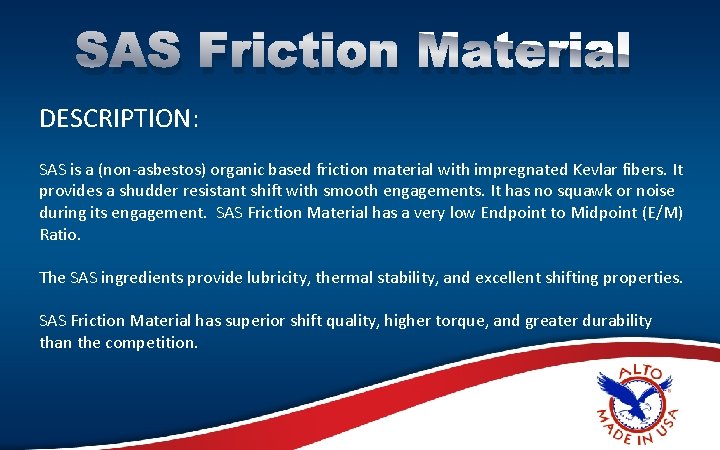 SAS Friction Material

DESCRIPTION:

SAS is a (non-asbestos) organic based friction material with impregnated Kevlar fibers. It provides a shudder resistant shift with smooth engagements. It has no squawk or noise during its engagement. SAS Friction Material has a very low Endpoint to Midpoint (E/M) Ratio.

The SAS ingredients provide lubricity, thermal stability, and excellent shifting properties.

SAS Friction Material has superior shift quality, higher torque, and greater durability than the competition.

ALTO
MADE IN USA